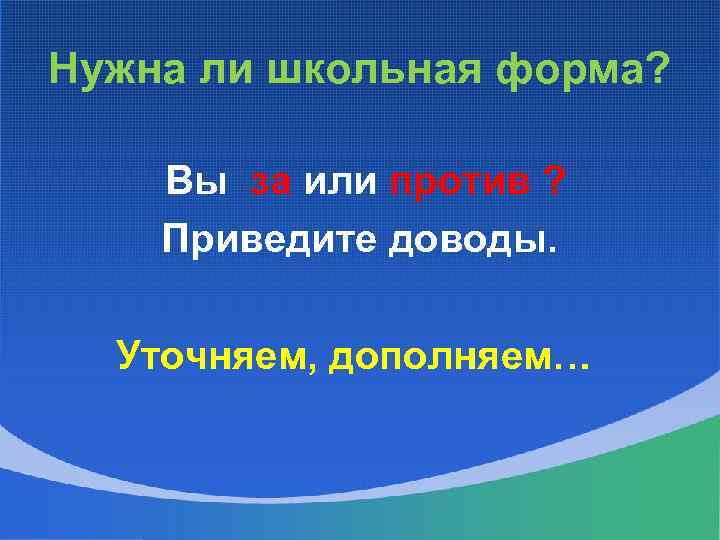 Нужна ли школьная форма?

Вы за или против ?
Приведите доводы.

Уточняем, дополняем…